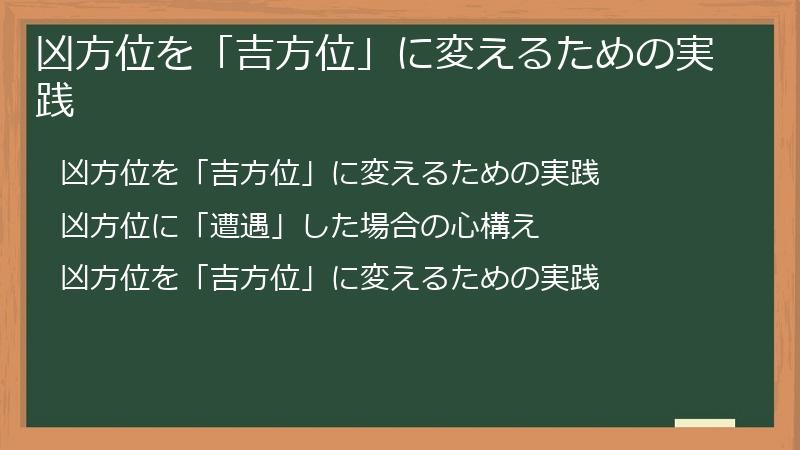 凶方位を「吉方位」に変えるための実践

凶方位を「吉方位」に変えるための実践

凶方位に「遭遇」した場合の心構え

凶方位を「吉方位」に変えるための実践